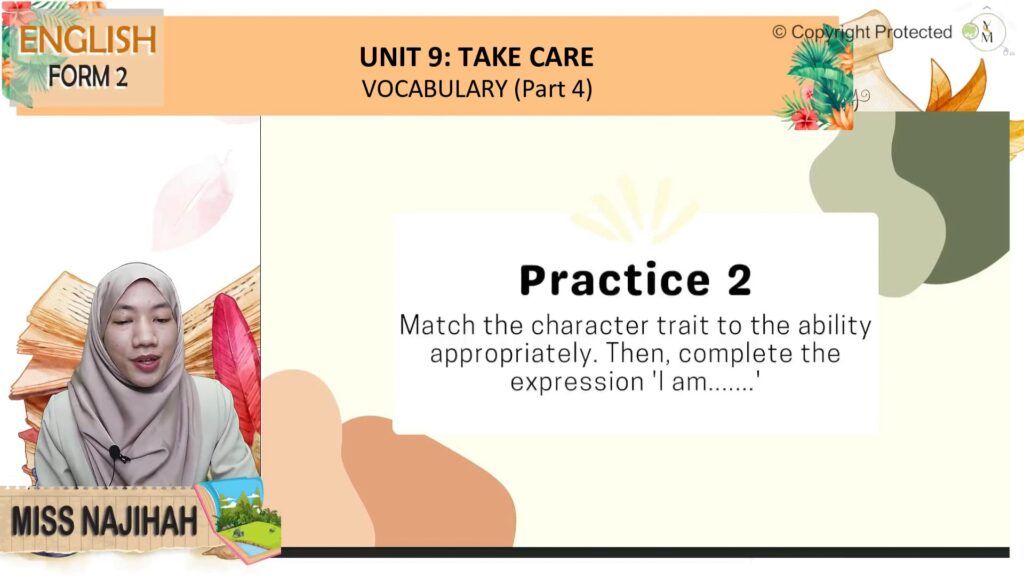 ENGLISH
FORM 2

UNIT 9: TAKE CARE
VOCABULARY (Part 4)

© Copyright Protected

Practice 2

Match the character trait to the ability appropriately. Then, complete the expression 'I am.......'

MISS NAJIHAH